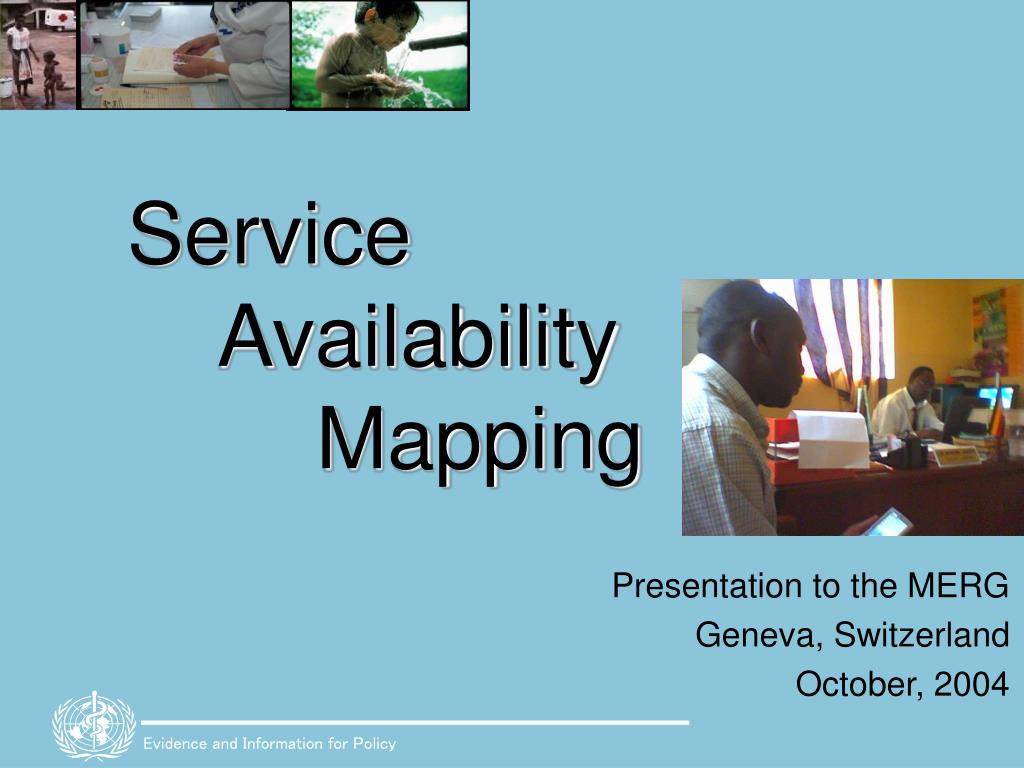 Service
Availability
Mapping

Presentation to the MERG
Geneva, Switzerland
October, 2004

Evidence and Information for Policy